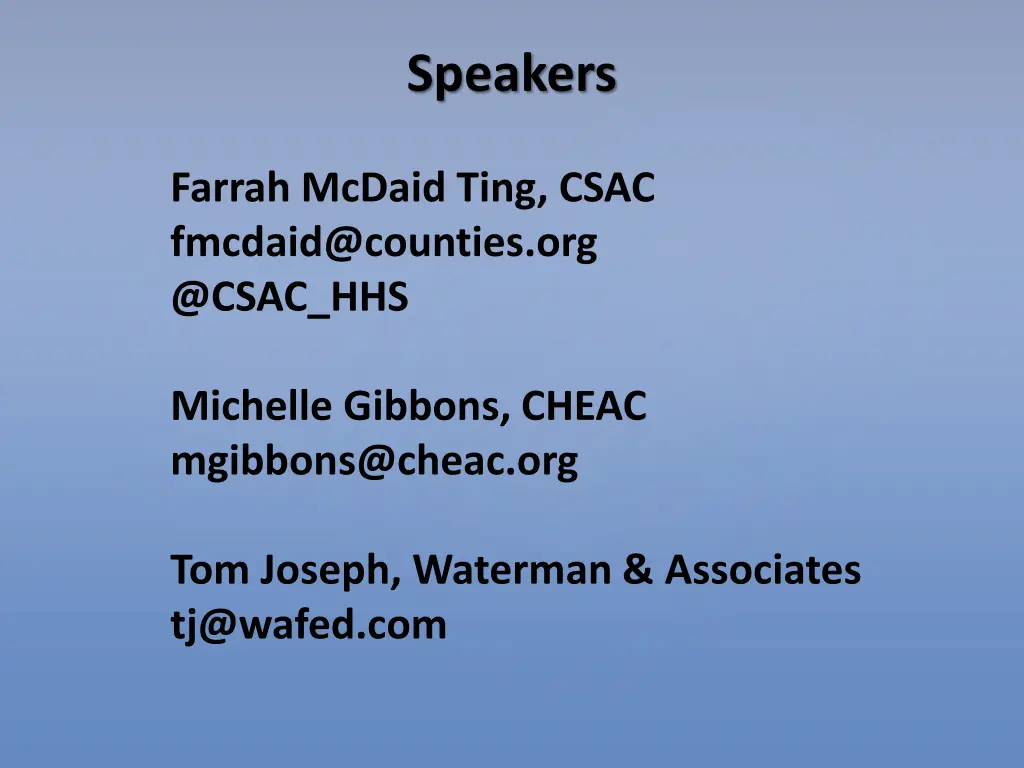 Speakers

Farrah McDaid Ting, CSAC
fmcdaid@counties.org
@CSAC_HHS

Michelle Gibbons, CHEAC
mgibbons@cheac.org

Tom Joseph, Waterman & Associates
tj@wafed.com